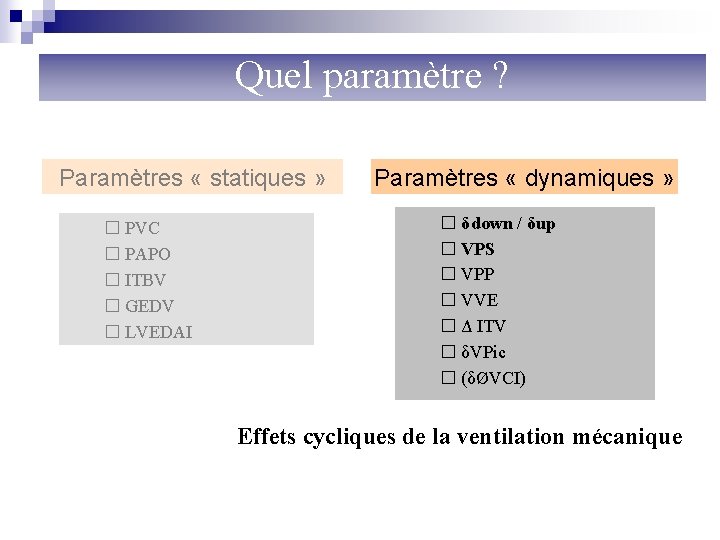 Quel paramètre ?

Paramètres « statiques »

☐ PVC
☐ PAPO
☐ ITBV
☐ GEDV
☐ LVEDAI

Paramètres « dynamiques »

☐ δ down / δup
☐ VPS
☐ VPP
☐ VVE
☐ Δ ITV
☐ δVPic
☐ (δØVCI)

Effets cycliques de la ventilation mécanique